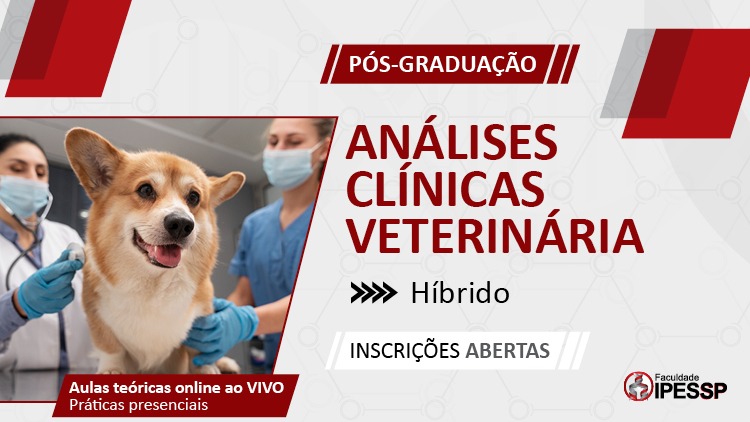 PÓS-GRADUAÇÃO

ANÁLISES CLÍNICAS VETERINÁRIA

Híbrido

INSCRIÇÕES ABERTAS

Aulas teóricas online ao VIVO
Práticas presenciais

Faculdade IPESSP